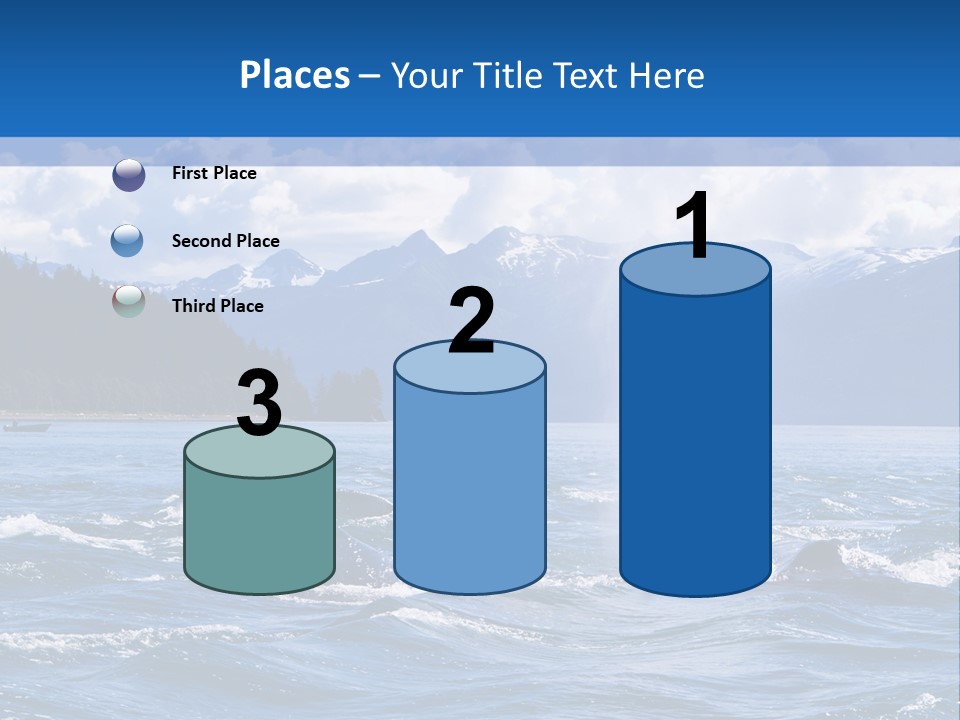 Places – Your Title Text Here

First Place

Second Place

Third Place

3

2

1